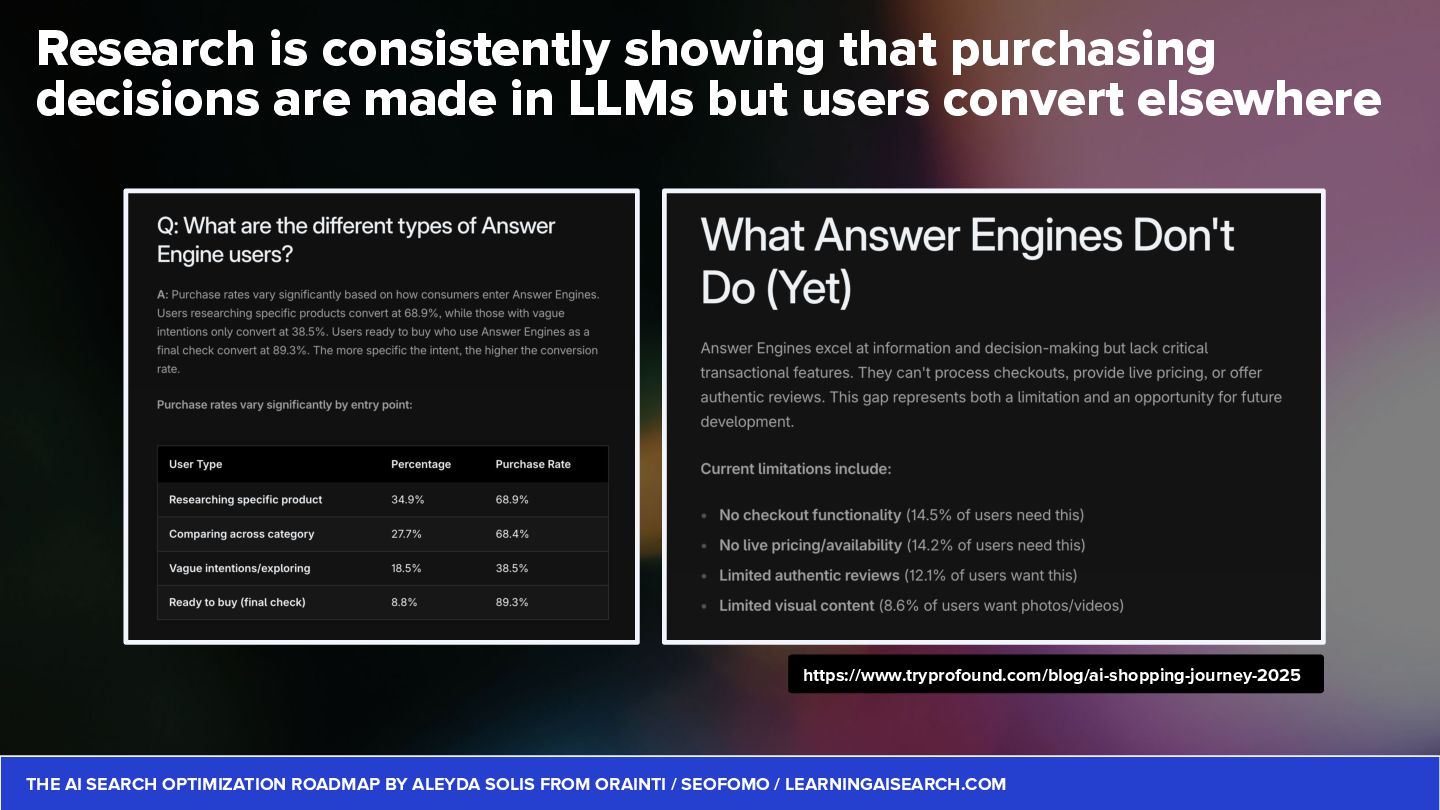 Research is consistently showing that purchasing decisions are made in LLMs but users convert elsewhere

Q: What are the different types of Answer Engine users?

A: Purchase rates vary significantly based on how consumers enter Answer Engines. Users researching specific products convert at 68.9%, while those with vague intentions only convert at 38.5%. Users ready to buy who use Answer Engines as a final check convert at 89.3%. The more specific the intent, the higher the conversion rate.

Purchase rates vary significantly by entry point:

| User Type | Percentage | Purchase Rate |
|---|---|---|
| Researching specific product | 34.9% | 68.9% |
| Comparing across category | 27.7% | 68.4% |
| Vague intentions/exploring | 18.5% | 38.5% |
| Ready to buy (final check) | 8.8% | 89.3% |

What Answer Engines Don't Do (Yet)

Answer Engines excel at information and decision-making but lack critical transactional features. They can't process checkouts, provide live pricing, or offer authentic reviews. This gap represents both a limitation and an opportunity for future development.

Current limitations include:

- No checkout functionality (14.5% of users need this)
- No live pricing/availability (14.2% of users need this)
- Limited authentic reviews (12.1% of users want this)
- Limited visual content (8.6% of users want photos/videos)

https://www.tryprofound.com/blog/ai-shopping-journey-2025

THE AI SEARCH OPTIMIZATION ROADMAP BY ALEYDA SOLIS FROM ORAINTI / SEOFOMO / LEARNINGAISEARCH.COM